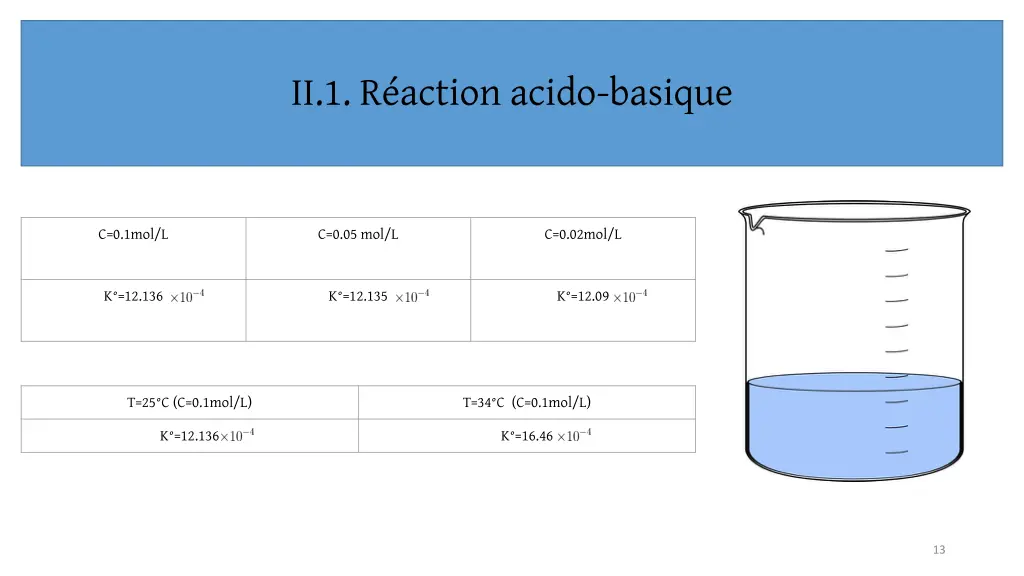 II.1. Réaction acido-basique

| C=0.1mol/L | C=0.05 mol/L | C=0.02mol/L |
|---|---|---|
| K°=12.136 $\times 10^{-4}$ | K°=12.135 $\times 10^{-4}$ | K°=12.09 $\times 10^{-4}$ |

| T=25°C (C=0.1mol/L) | T=34°C (C=0.1mol/L) |
|---|---|
| K°=12.136$\times 10^{-4}$ | K°=16.46 $\times 10^{-4}$ |

13